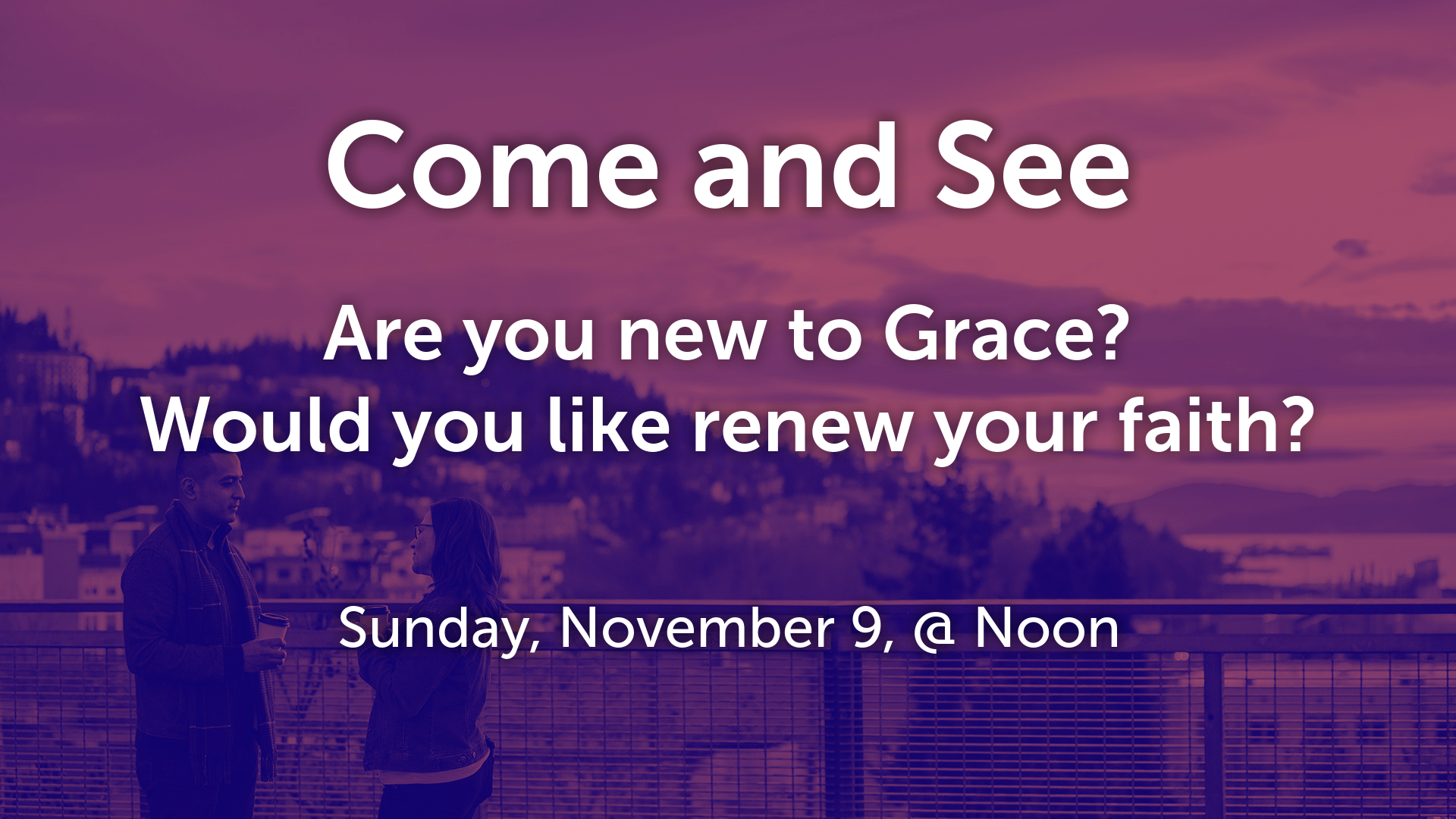 Come and See

Are you new to Grace?
Would you like renew your faith?

Sunday, November 9, @ Noon